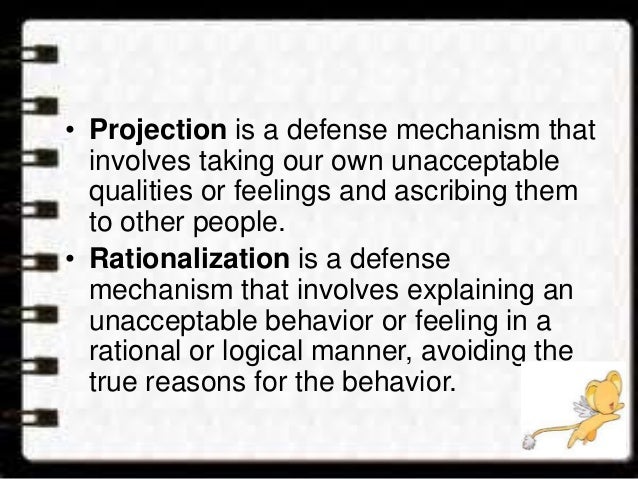 • Projection is a defense mechanism that involves taking our own unacceptable qualities or feelings and ascribing them to other people.

• Rationalization is a defense mechanism that involves explaining an unacceptable behavior or feeling in a rational or logical manner, avoiding the true reasons for the behavior.